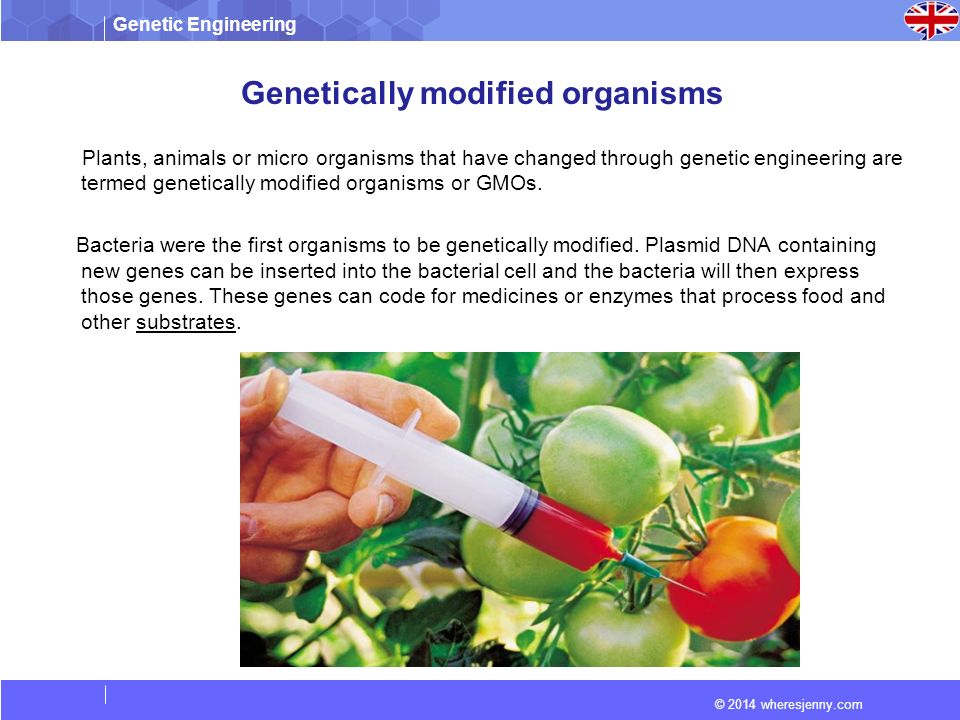 Genetic Engineering

Genetically modified organisms

Plants, animals or micro organisms that have changed through genetic engineering are termed genetically modified organisms or GMOs.

Bacteria were the first organisms to be genetically modified. Plasmid DNA containing new genes can be inserted into the bacterial cell and the bacteria will then express those genes. These genes can code for medicines or enzymes that process food and other substrates.

© 2014 wheresjenny.com